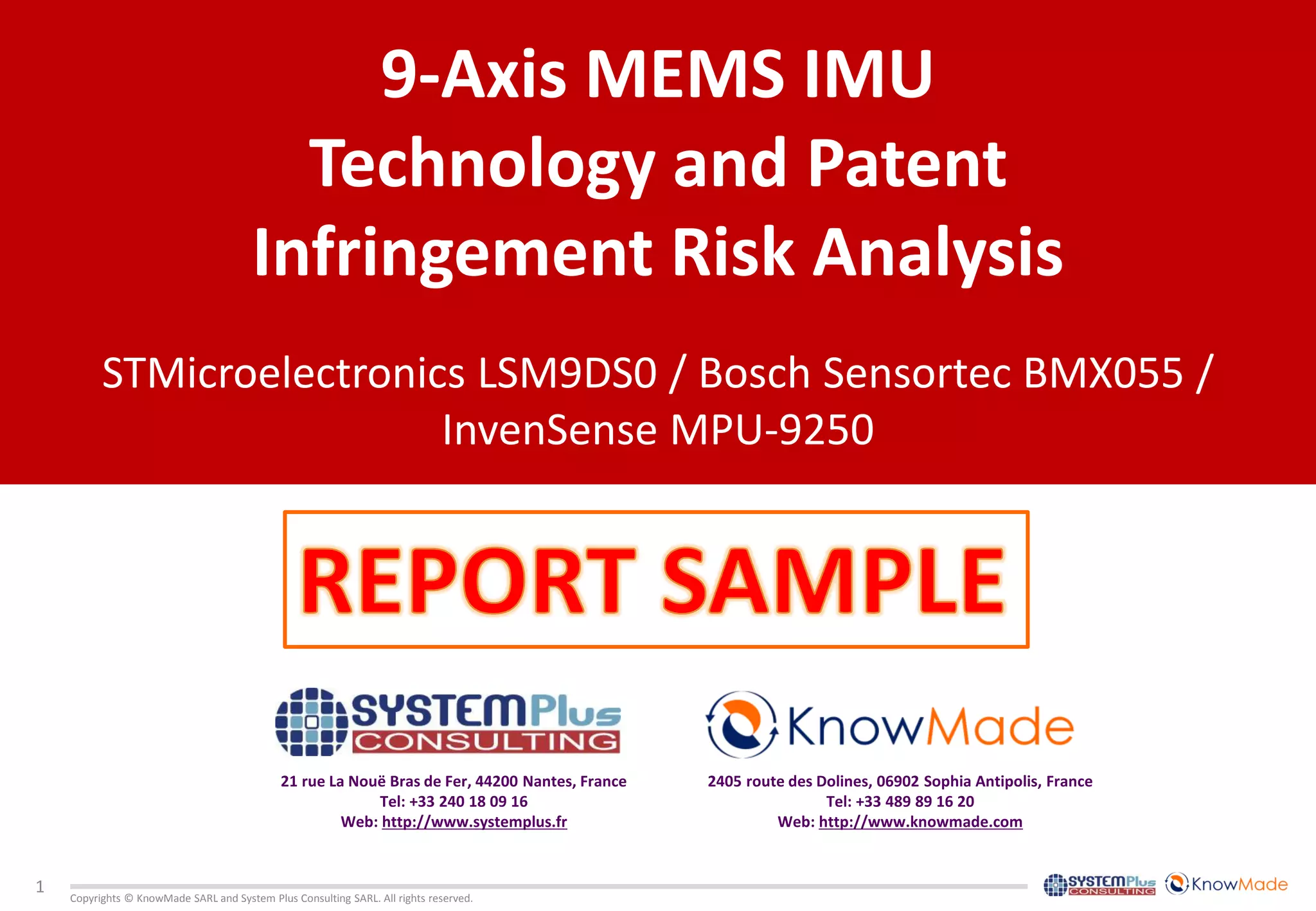 9-Axis MEMS IMU
Technology and Patent
Infringement Risk Analysis

STMicroelectronics LSM9DS0 / Bosch Sensortec BMX055 / InvenSense MPU-9250

REPORT SAMPLE

SYSTEMPlus CONSULTING

21 rue La Nouë Bras de Fer, 44200 Nantes, France
Tel: +33 240 18 09 16
Web: http://www.systemplus.fr

KnowMade

2405 route des Dolines, 06902 Sophia Antipolis, France
Tel: +33 489 89 16 20
Web: http://www.knowmade.com

1

Copyrights © KnowMade SARL and System Plus Consulting SARL. All rights reserved.

SYSTEMPlus CONSULTING KnowMade